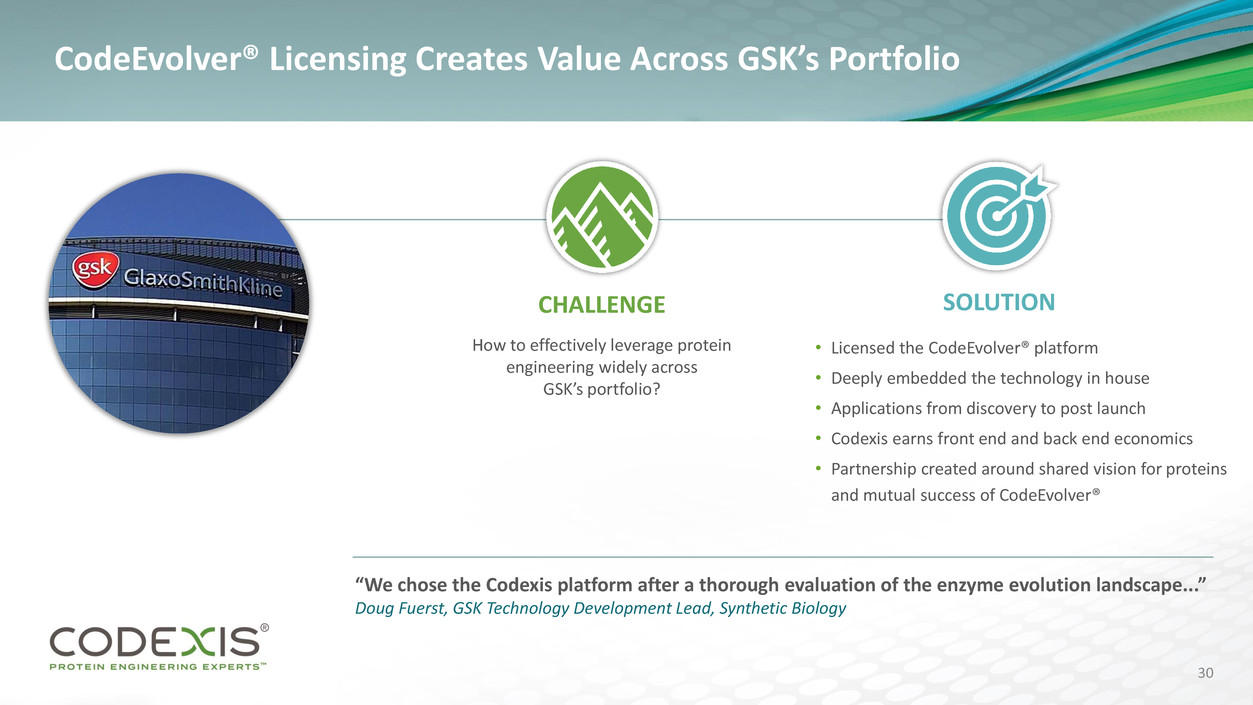 CodeEvolver® Licensing Creates Value Across GSK's Portfolio

gsk GlaxoSmithKline

CHALLENGE

How to effectively leverage protein engineering widely across GSK's portfolio?

SOLUTION

• Licensed the CodeEvolver® platform
• Deeply embedded the technology in house
• Applications from discovery to post launch
• Codexis earns front end and back end economics
• Partnership created around shared vision for proteins and mutual success of CodeEvolver®

"We chose the Codexis platform after a thorough evaluation of the enzyme evolution landscape..."
Doug Fuerst, GSK Technology Development Lead, Synthetic Biology

CODEXIS®
PROTEIN ENGINEERING EXPERTS™

30